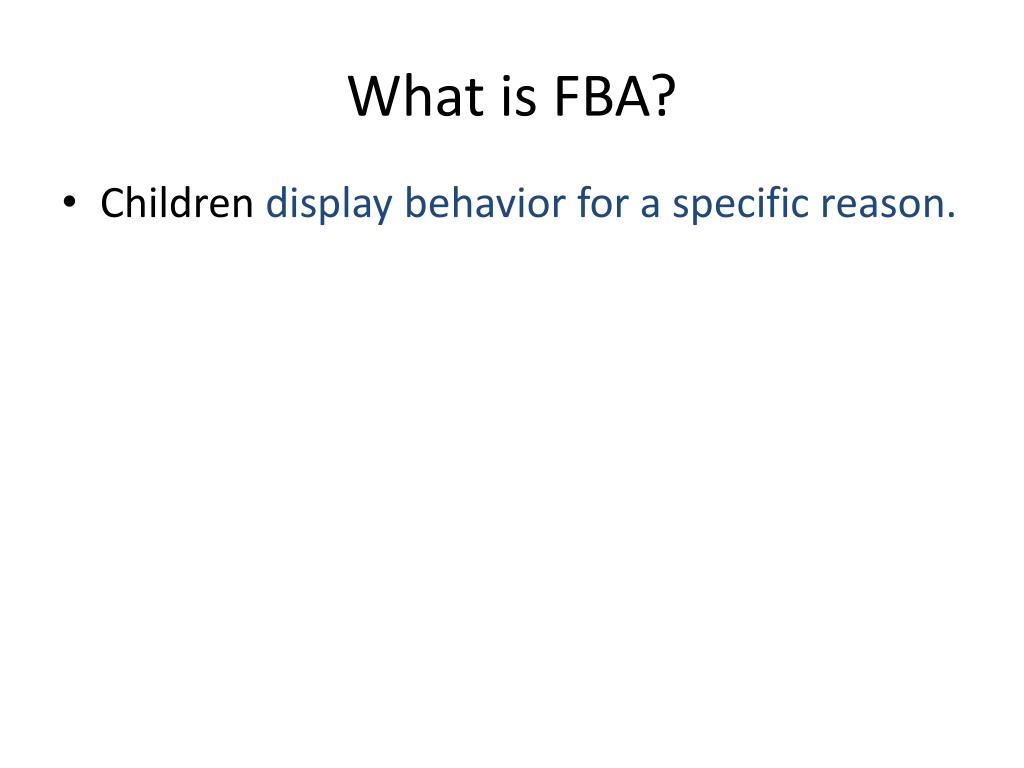 What is FBA?

• Children display behavior for a specific reason.